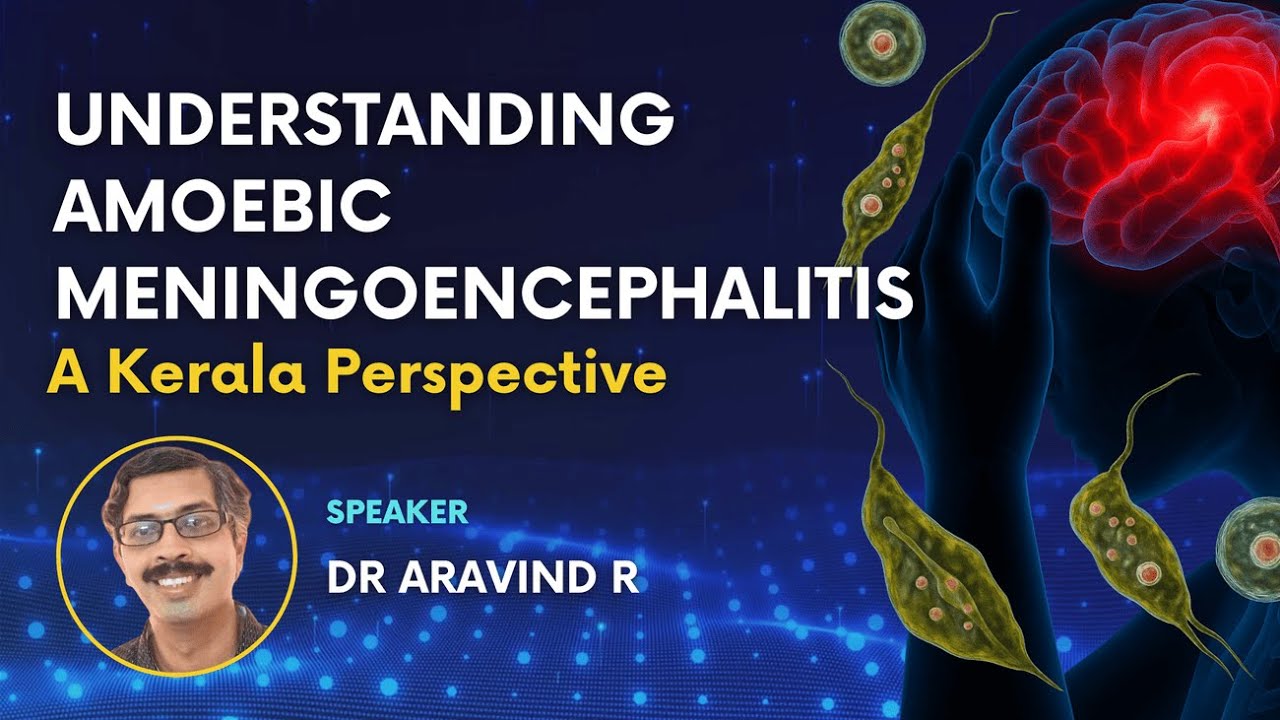 UNDERSTANDING AMOEBIC MENINGOENCEPHALITIS

A Kerala Perspective

SPEAKER

DR ARAVIND R